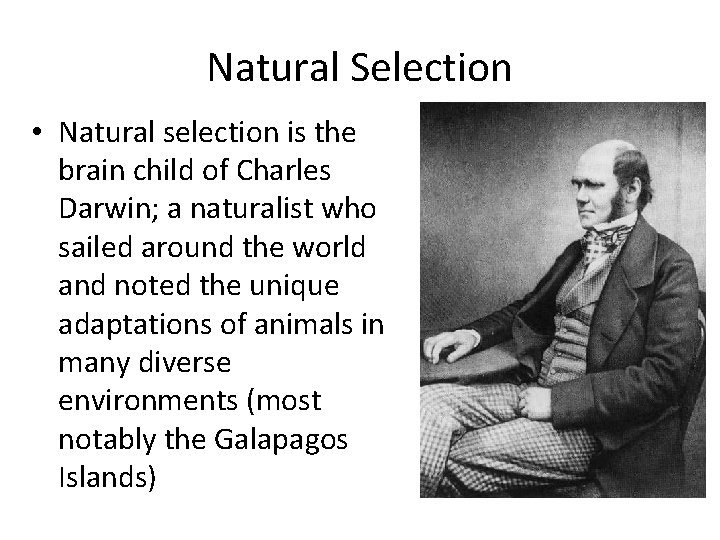 Natural Selection

• Natural selection is the brain child of Charles Darwin; a naturalist who sailed around the world and noted the unique adaptations of animals in many diverse environments (most notably the Galapagos Islands)